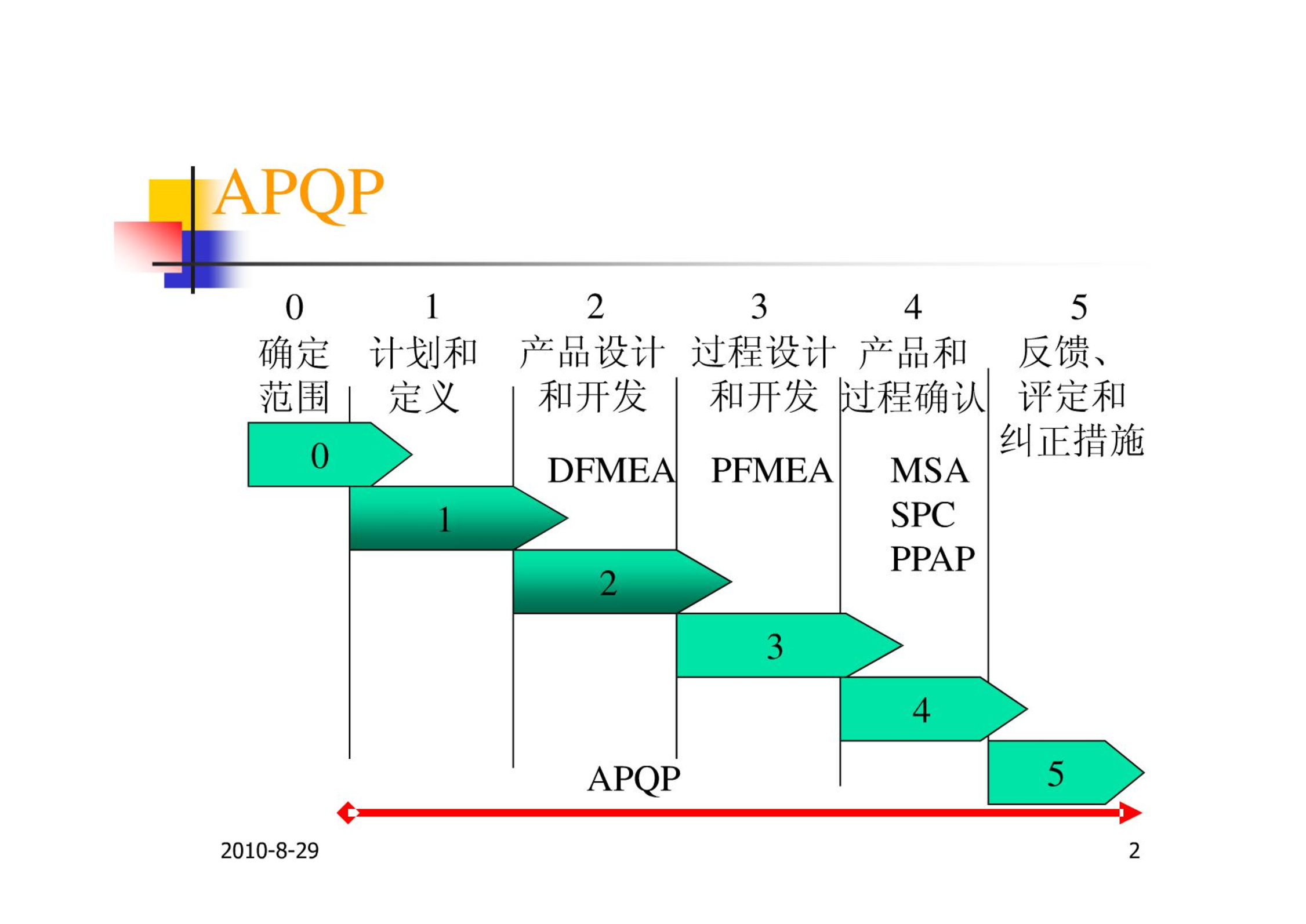 APQP

0
确定范围

1
计划和定义

2
产品设计和开发

3
过程设计和开发

4
产品和过程确认

5
反馈、评定和纠正措施

DFMEA

PFMEA

MSA
SPC
PPAP

0

1

2

3

4

5

APQP

2010-8-29

2